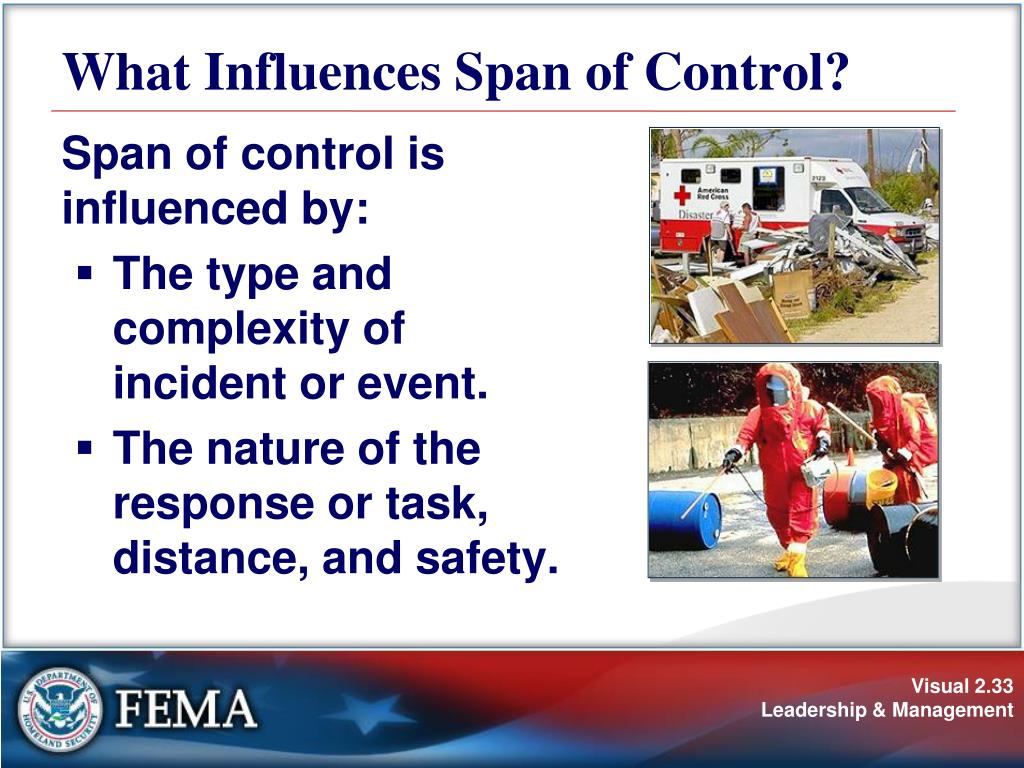 What Influences Span of Control?

Span of control is influenced by:

▪ The type and complexity of incident or event.

▪ The nature of the response or task, distance, and safety.

American Red Cross

Disaster

2123

U.S. DEPARTMENT OF HOMELAND SECURITY

FEMA

Visual 2.33
Leadership & Management